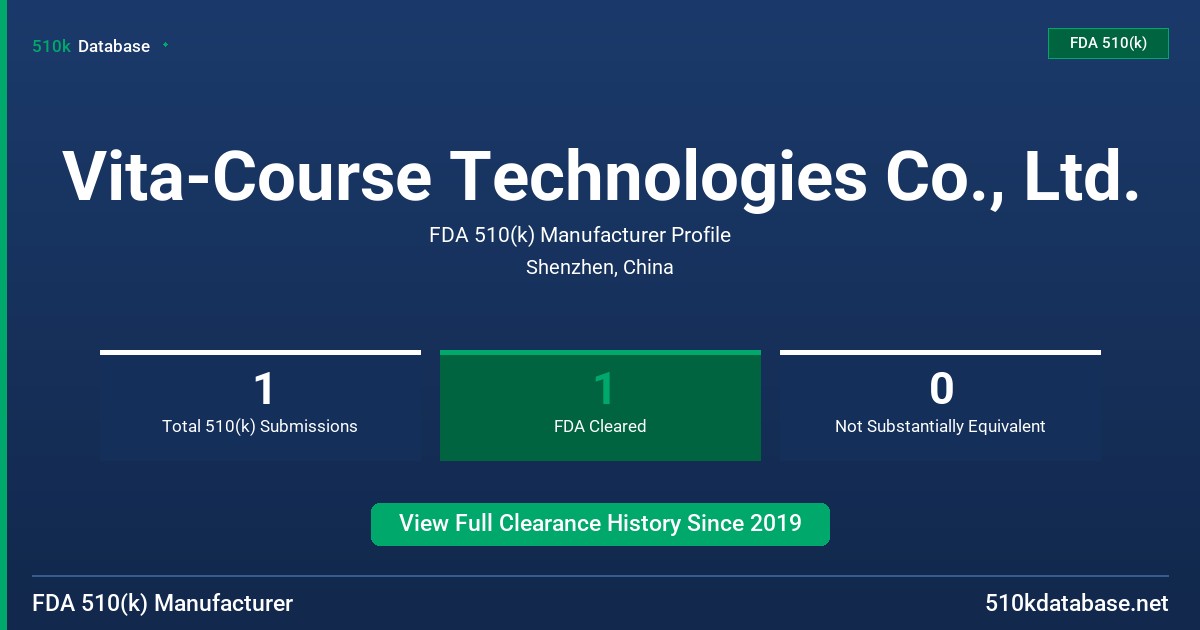 510k Database

FDA 510(k)

Vita-Course Technologies Co., Ltd.

FDA 510(k) Manufacturer Profile

Shenzhen, China

1
Total 510(k) Submissions

1
FDA Cleared

0
Not Substantially Equivalent

View Full Clearance History Since 2019

FDA 510(k) Manufacturer

510kdatabase.net